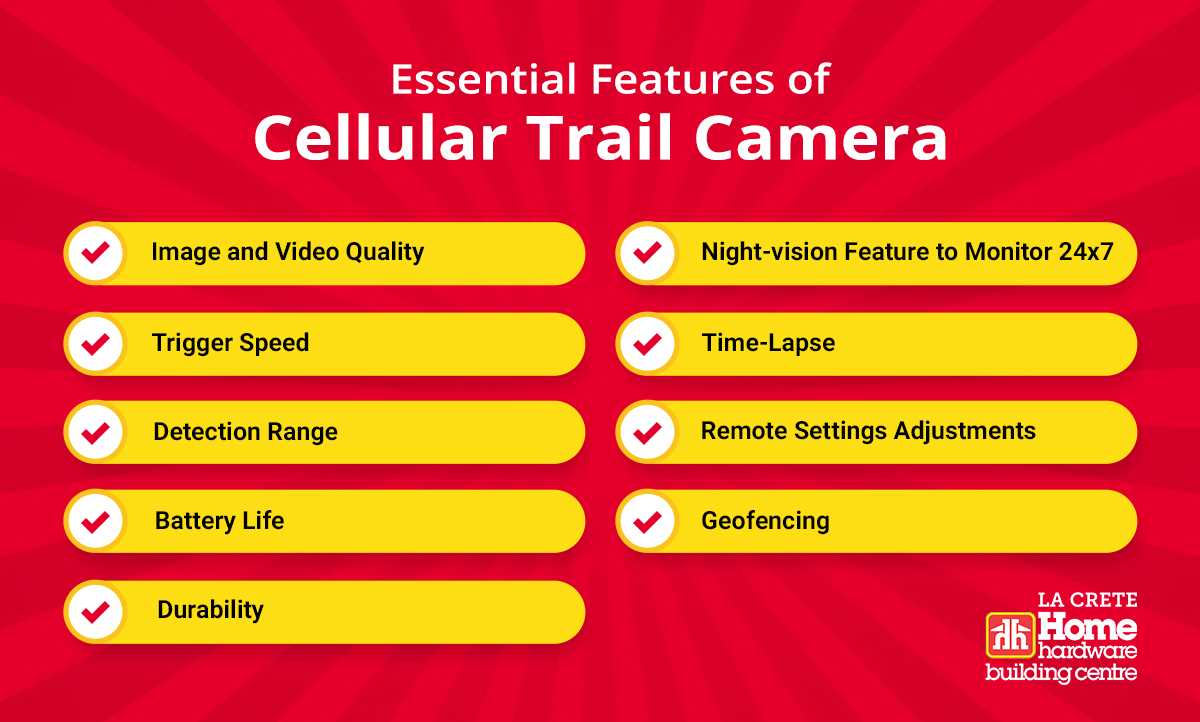 Essential Features of
Cellular Trail Camera

Image and Video Quality

Trigger Speed

Detection Range

Battery Life

Durability

Night-vision Feature to Monitor 24x7

Time-Lapse

Remote Settings Adjustments

Geofencing

LA CRETE
Home hardware building centre